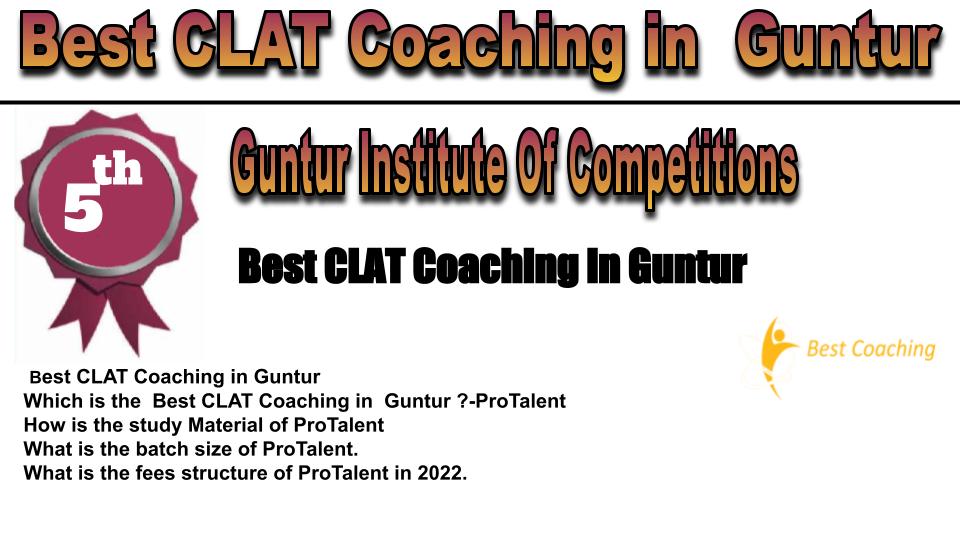 Best CLAT Coaching in Guntur

5th

Guntur Institute Of Competitions

Best CLAT Coaching In Guntur

Best Coaching

Best CLAT Coaching in Guntur
Which is the Best CLAT Coaching in Guntur ?-ProTalent
How is the study Material of ProTalent
What is the batch size of ProTalent.
What is the fees structure of ProTalent in 2022.